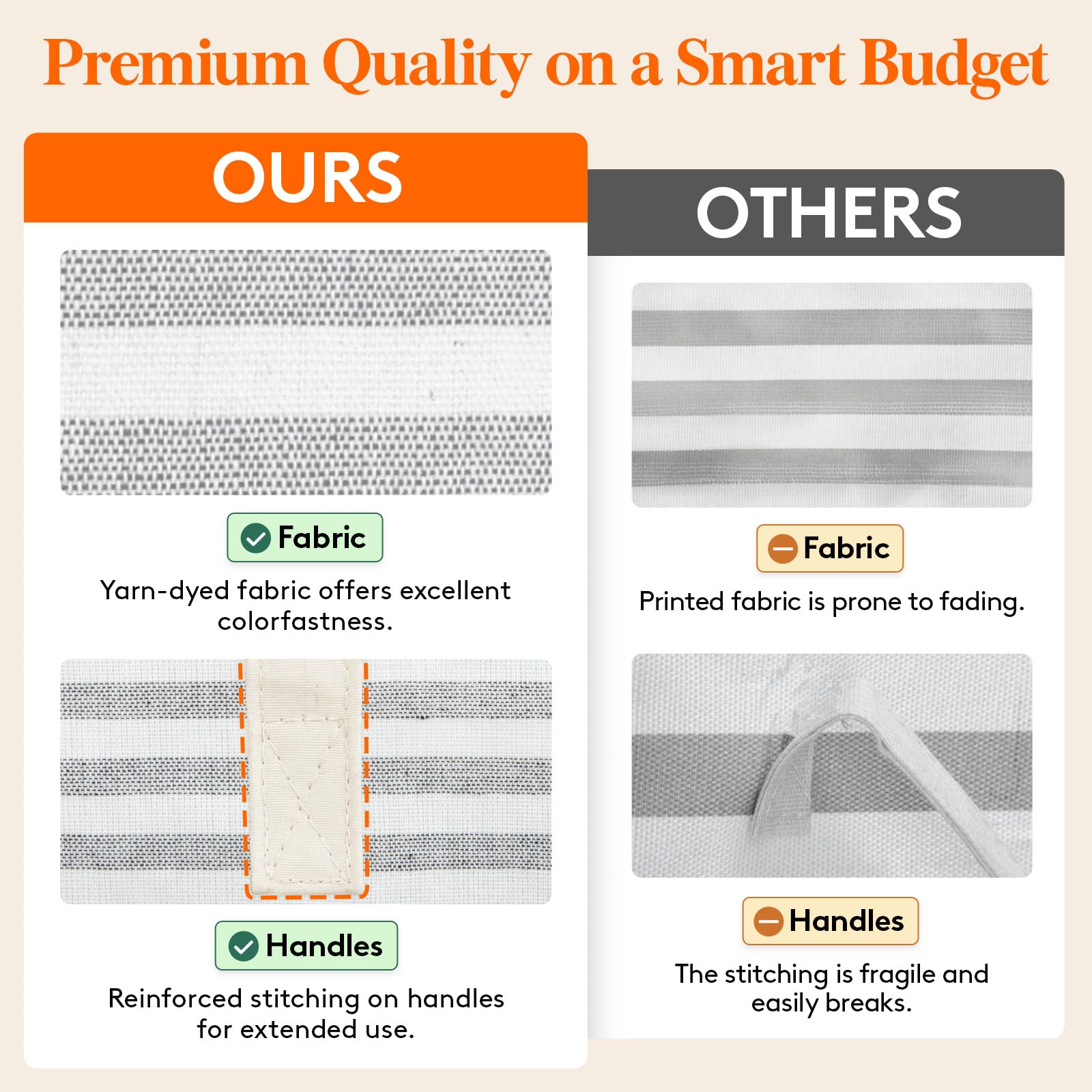 Premium Quality on a Smart Budget

OURS

Fabric

Yarn-dyed fabric offers excellent colorfastness.

Handles

Reinforced stitching on handles for extended use.

OTHERS

Fabric

Printed fabric is prone to fading.

Handles

The stitching is fragile and easily breaks.